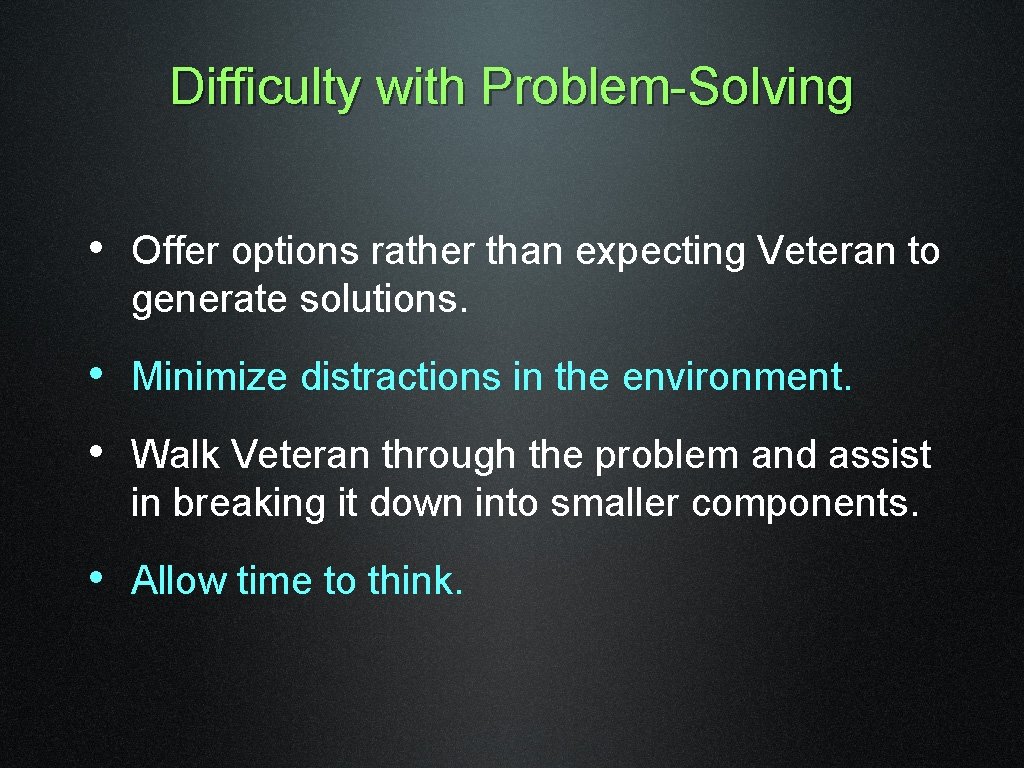 Difficulty with Problem-Solving

• Offer options rather than expecting Veteran to generate solutions.

• Minimize distractions in the environment.

• Walk Veteran through the problem and assist in breaking it down into smaller components.

• Allow time to think.